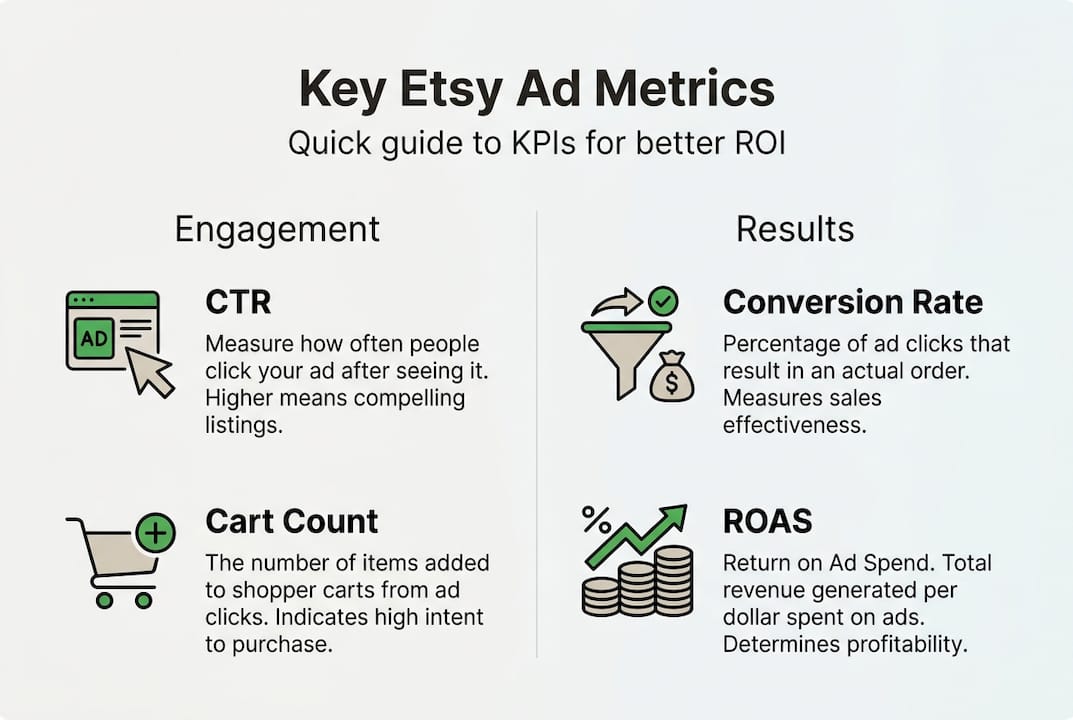 Key Etsy Ad Metrics
Quick guide to KPIs for better ROI

Engagement

AD

CTR
Measure how often people click your ad after seeing it. Higher means compelling listings.

Cart Count
The number of items added to shopper carts from ad clicks. Indicates high intent to purchase.

Results

$

Conversion Rate
Percentage of ad clicks that result in an actual order. Measures sales effectiveness.

%

ROAS
Return on Ad Spend. Total revenue generated per dollar spent on ads. Determines profitability.